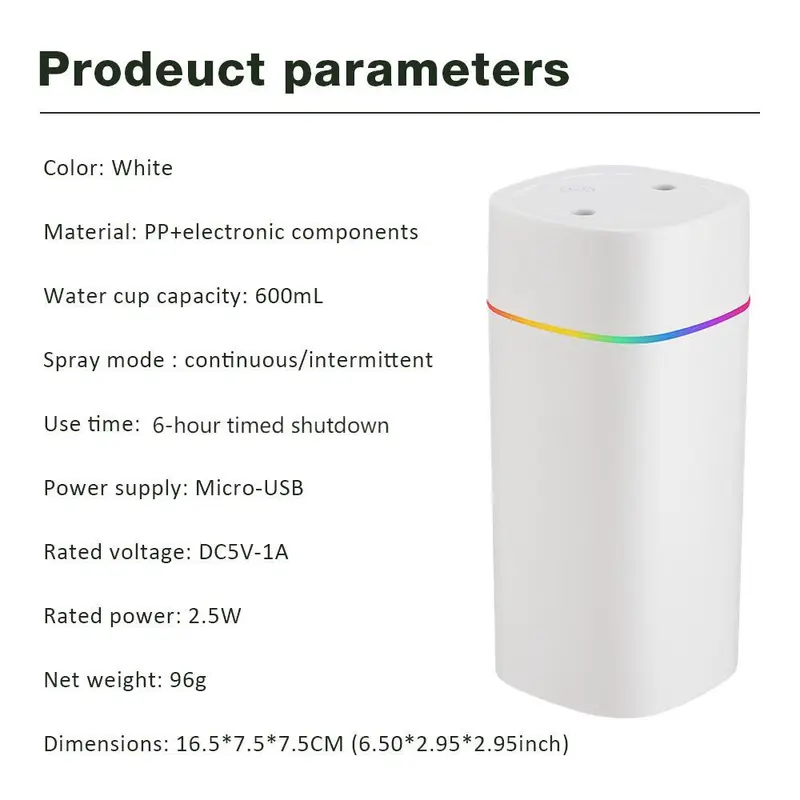 Prodeuct parameters

Color: White

Material: PP+electronic components

Water cup capacity: 600mL

Spray mode : continuous/intermittent

Use time:  6-hour timed shutdown

Power supply: Micro-USB

Rated voltage: DC5V-1A

Rated power: 2.5W

Net weight: 96g

Dimensions: 16.5*7.5*7.5CM (6.50*2.95*2.95inch)